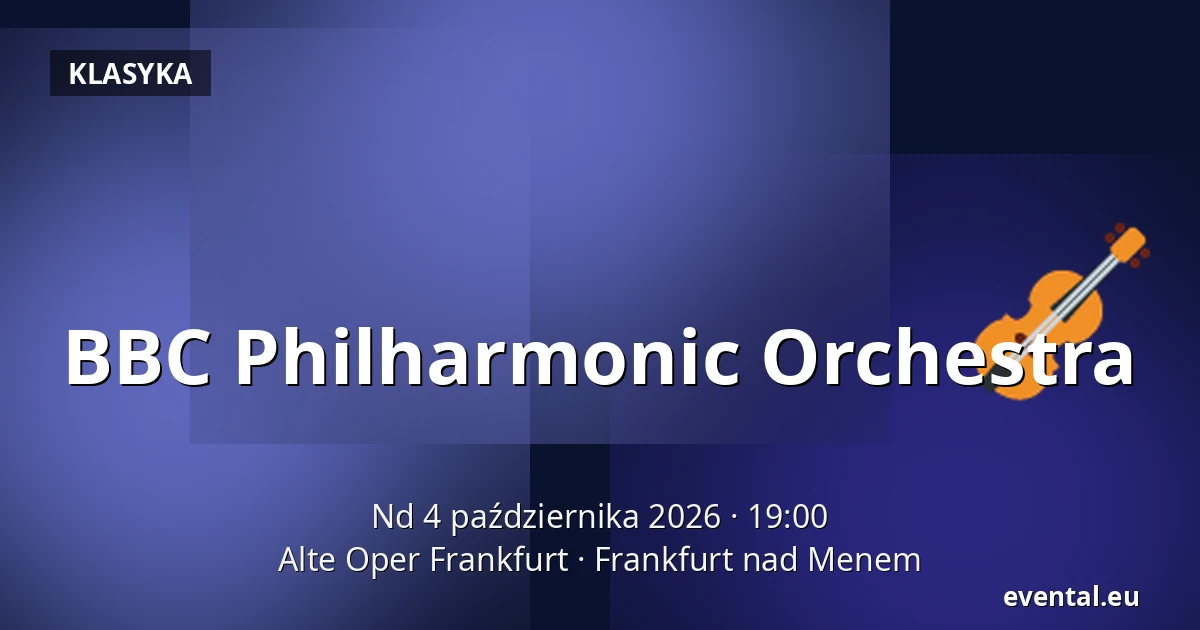 KLASYKA

BBC Philharmonic Orchestra

Nd 4 października 2026 · 19:00
Alte Oper Frankfurt · Frankfurt nad Menem

evental.eu